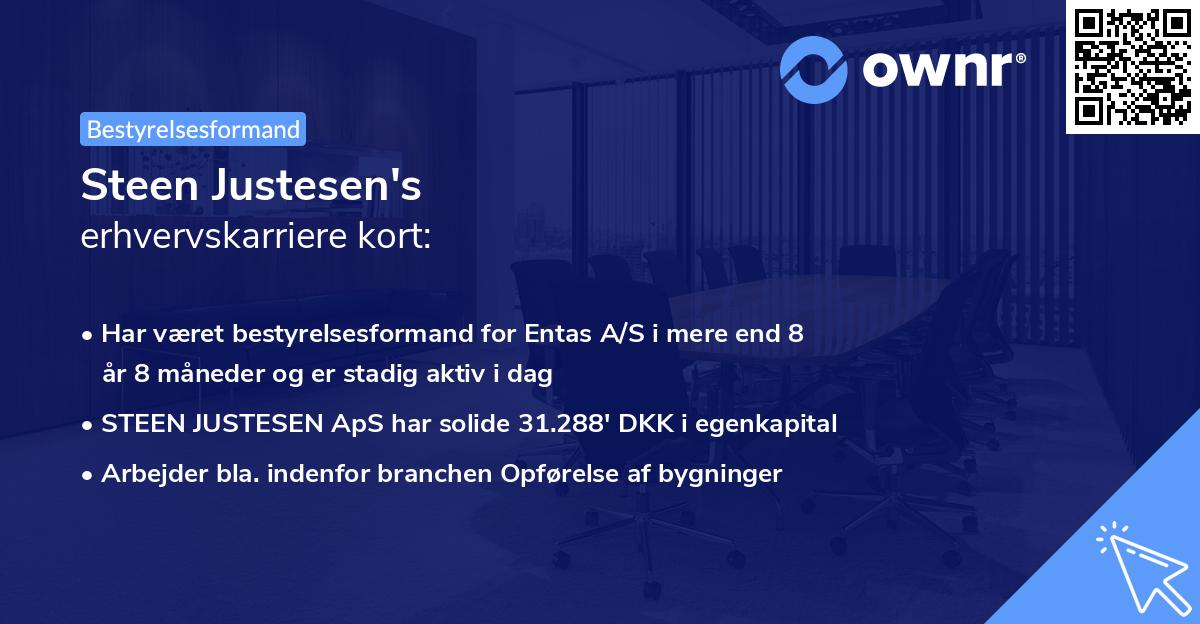 ownr®

Bestyrelsesformand

Steen Justesen's
erhvervskarriere kort:

• Har været bestyrelsesformand for Entas A/S i mere end 8 år 8 måneder og er stadig aktiv i dag
• STEEN JUSTESEN ApS har solide 31.288' DKK i egenkapital
• Arbejder bla. indenfor branchen Opførelse af bygninger